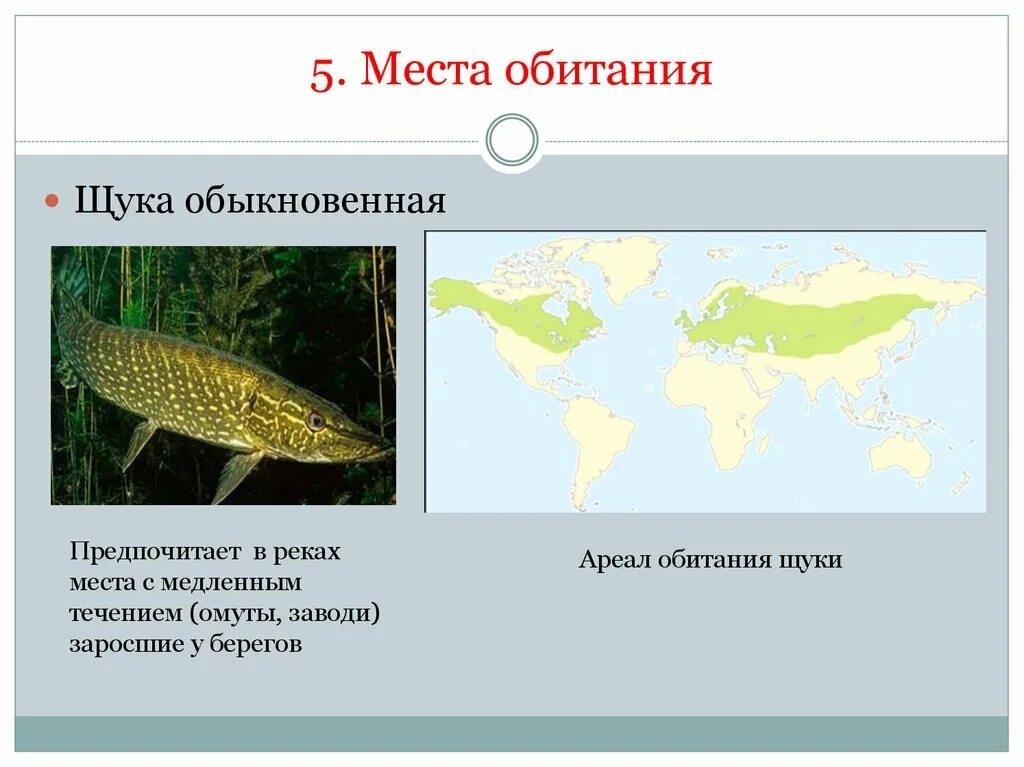 5. Места обитания

Щука обыкновенная

Предпочитает в реках места с медленным течением (омуты, заводи) заросшие у берегов

Ареал обитания щуки